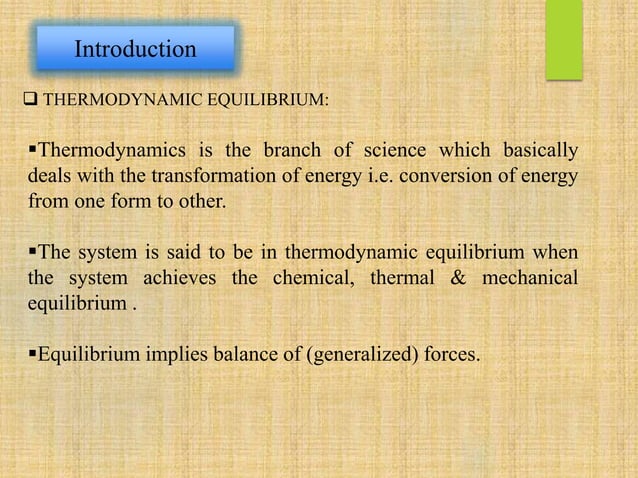 Introduction

❑ THERMODYNAMIC EQUILIBRIUM:

▪Thermodynamics is the branch of science which basically deals with the transformation of energy i.e. conversion of energy from one form to other.

▪The system is said to be in thermodynamic equilibrium when the system achieves the chemical, thermal & mechanical equilibrium .

▪Equilibrium implies balance of (generalized) forces.